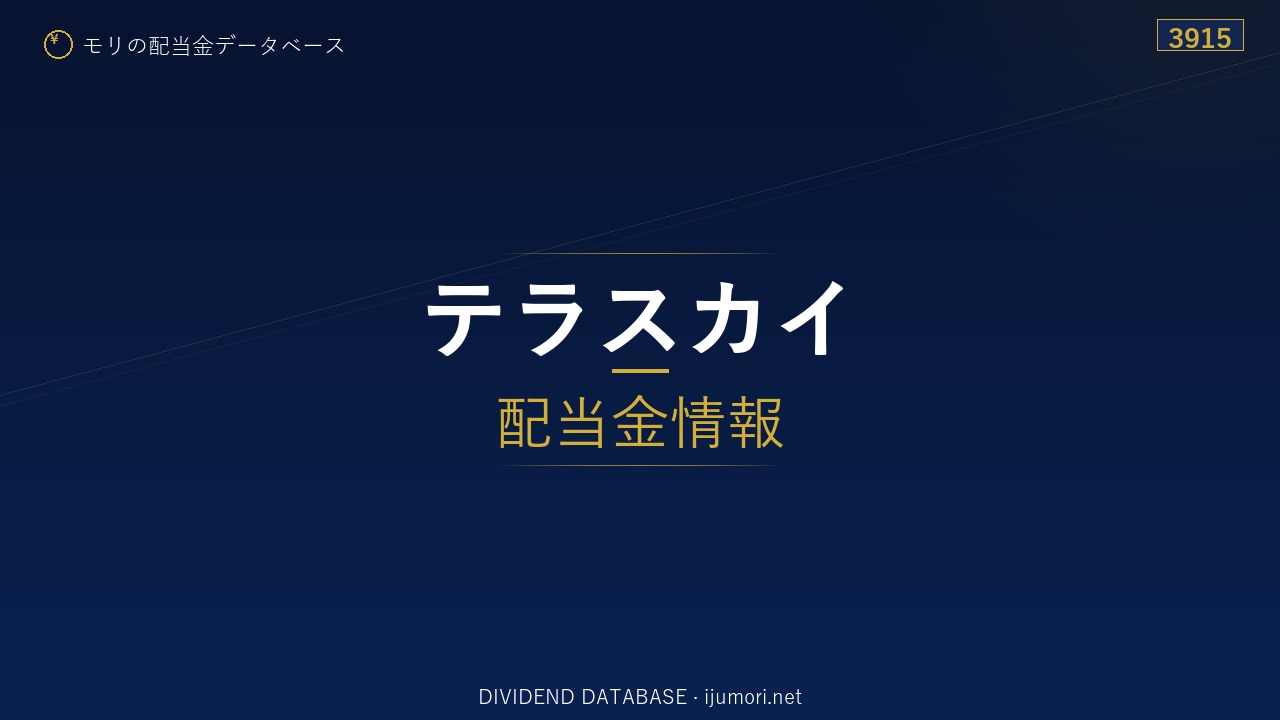 ¥ モリの配当金データベース

3915

テラスカイ

配当金情報

DIVIDEND DATABASE · ijumori.net